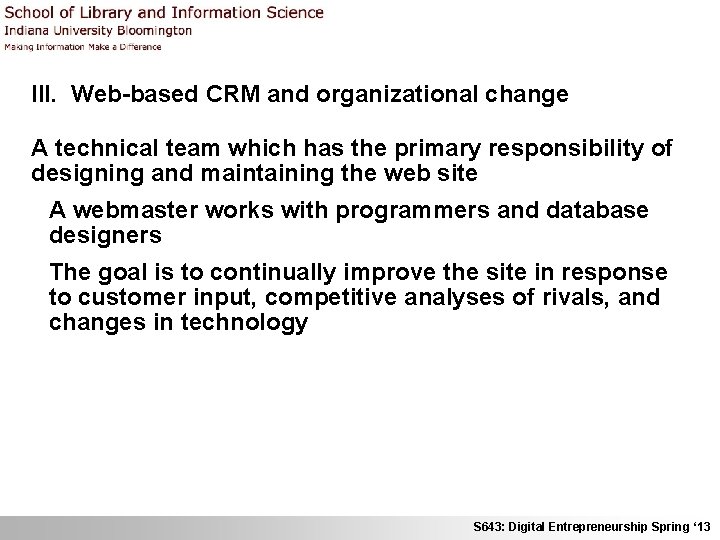 School of Library and Information Science
Indiana University Bloomington
Making Information Make a Difference

III. Web-based CRM and organizational change

A technical team which has the primary responsibility of designing and maintaining the web site

A webmaster works with programmers and database designers

The goal is to continually improve the site in response to customer input, competitive analyses of rivals, and changes in technology

S643: Digital Entrepreneurship Spring '13